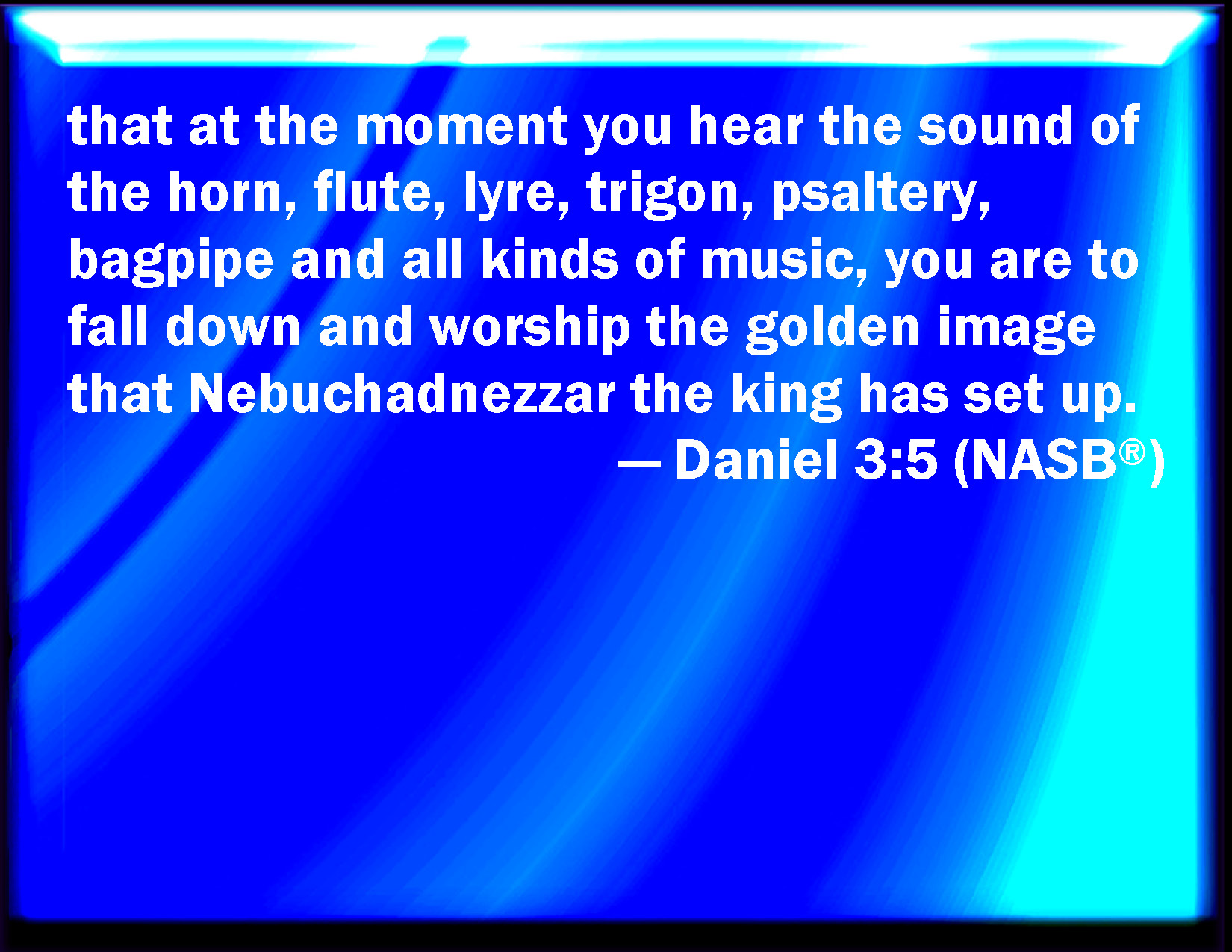 that at the moment you hear the sound of the horn, flute, lyre, trigon, psaltery, bagpipe and all kinds of music, you are to fall down and worship the golden image that Nebuchadnezzar the king has set up.

— Daniel 3:5 (NASB®)